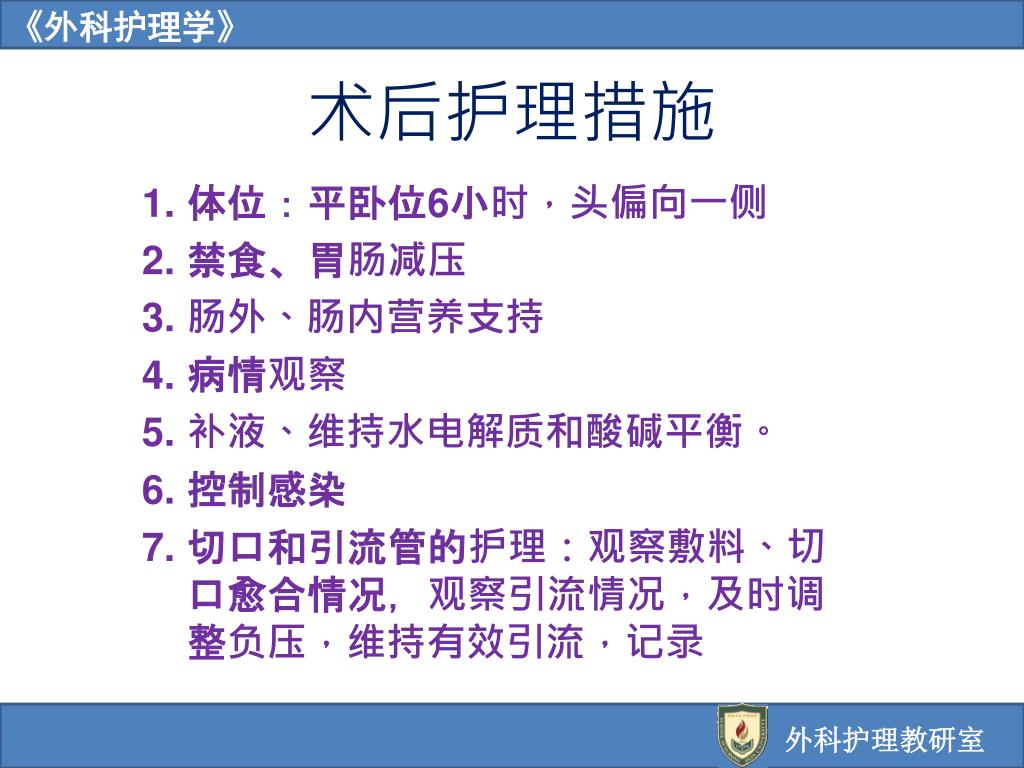 《外科护理学》

术后护理措施

1. 体位：平卧位6小时，头偏向一侧
2. 禁食、胃肠减压
3. 肠外、肠内营养支持
4. 病情观察
5. 补液、维持水电解质和酸碱平衡。
6. 控制感染
7. 切口和引流管的护理：观察敷料、切口愈合情况，观察引流情况，及时调整负压，维持有效引流，记录

外科护理教研室